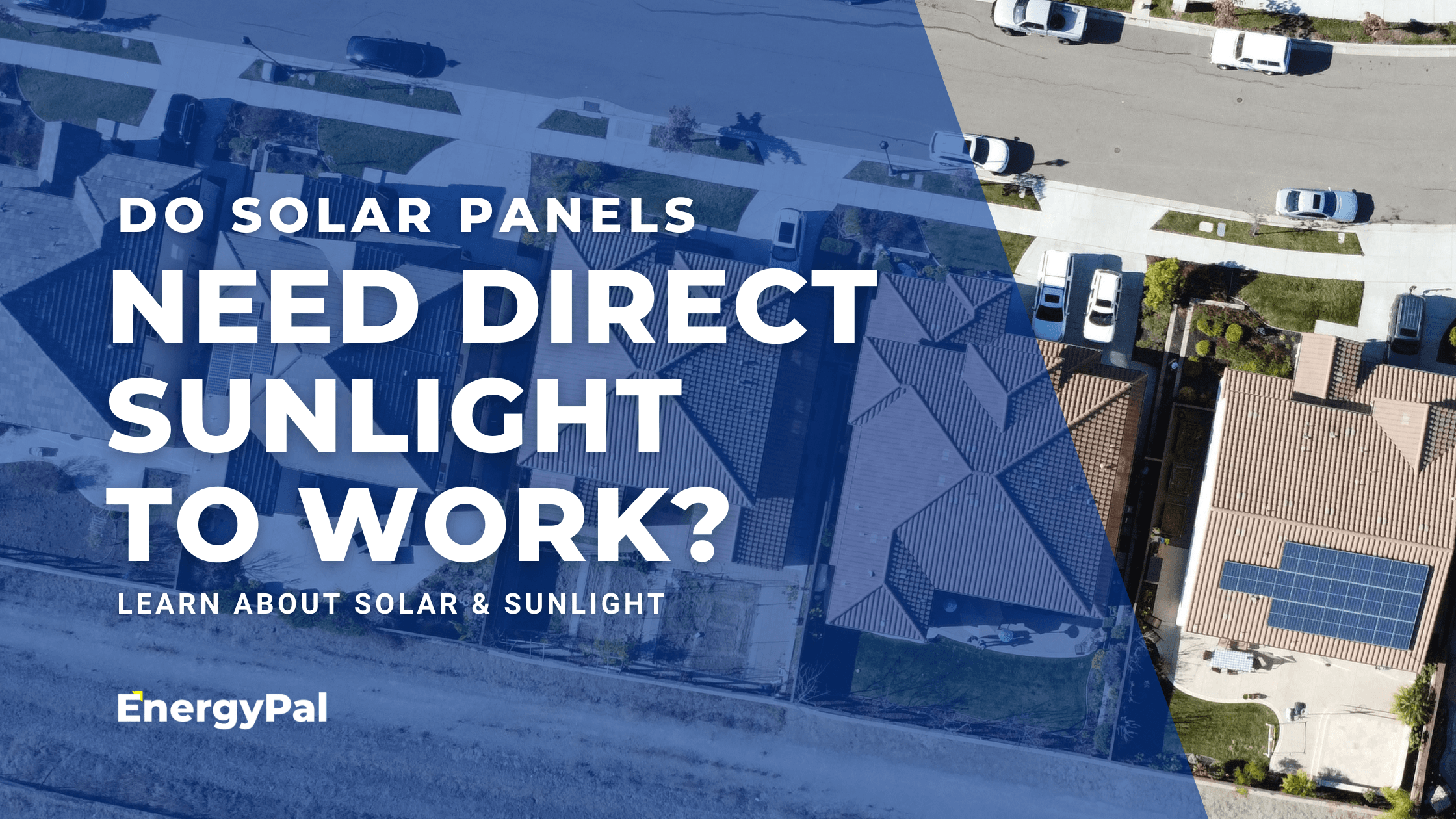 DO SOLAR PANELS
NEED DIRECT SUNLIGHT TO WORK?

LEARN ABOUT SOLAR & SUNLIGHT

EnergyPal